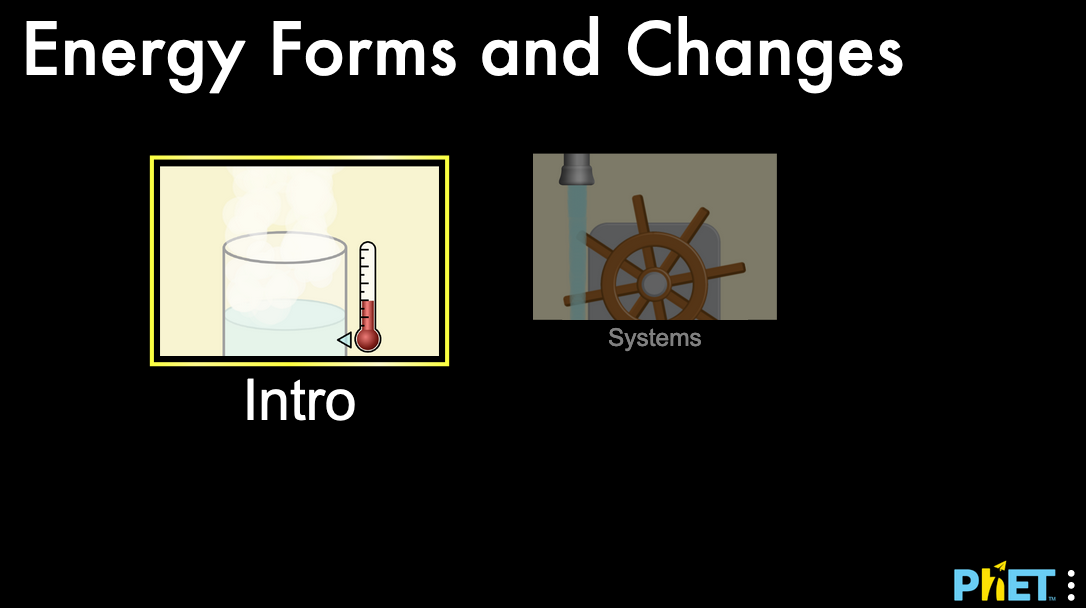 Energy Forms and Changes

Intro

Systems

PhET